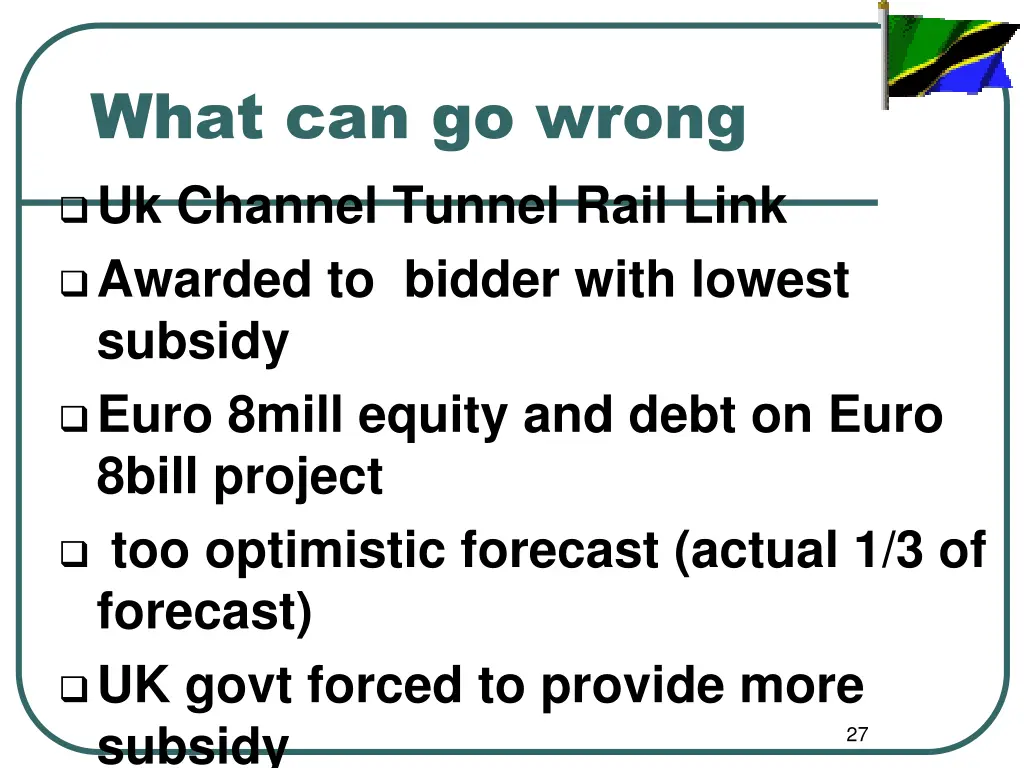 What can go wrong

❑ Uk Channel Tunnel Rail Link

❑ Awarded to bidder with lowest subsidy

❑ Euro 8mill equity and debt on Euro 8bill project

❑ too optimistic forecast (actual 1/3 of forecast)

❑ UK govt forced to provide more subsidy

27